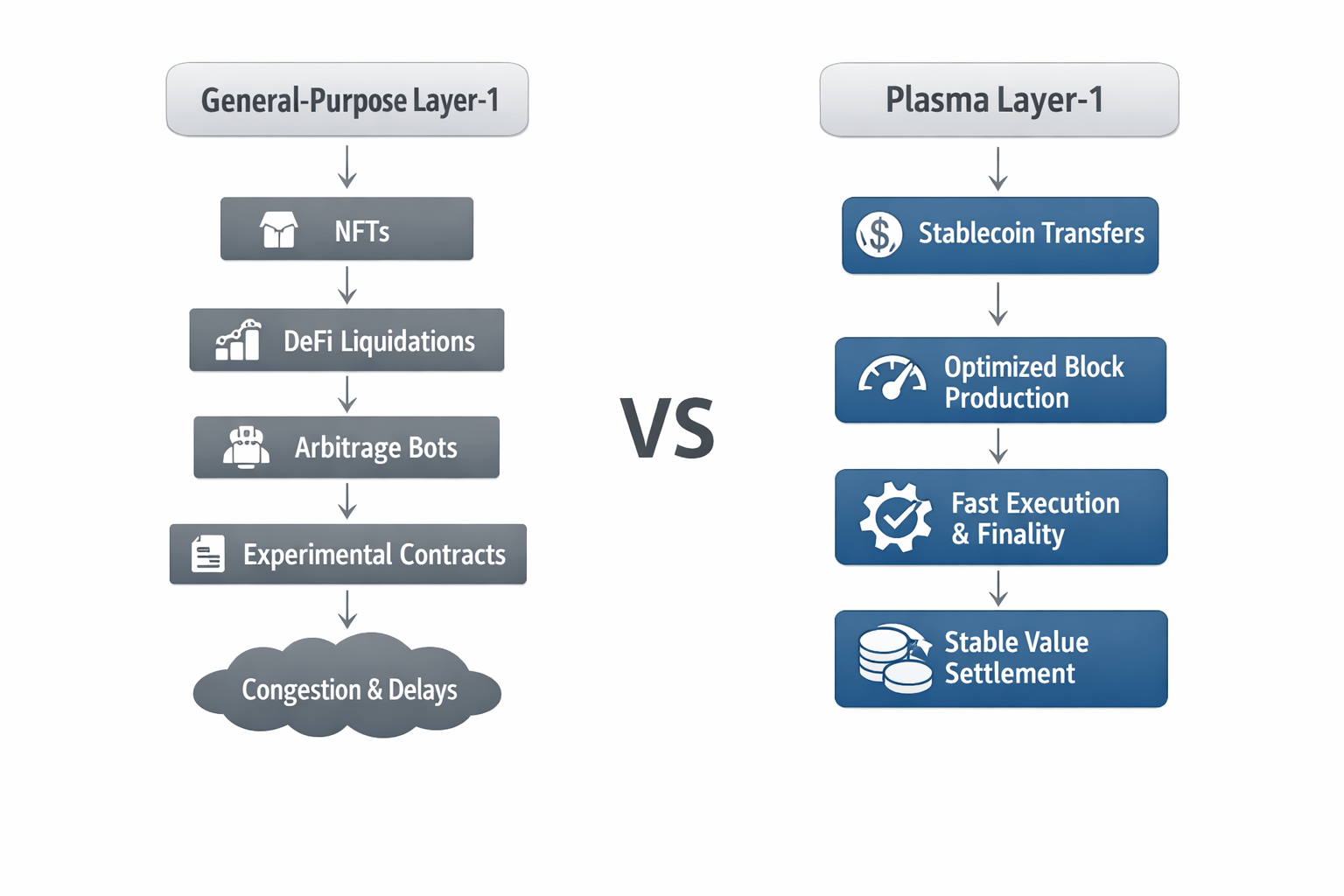 General-Purpose Layer-1

NFTs

DeFi Liquidations

Arbitrage Bots

Experimental Contracts

Congestion & Delays

VS

Plasma Layer-1

Stablecoin Transfers

Optimized Block Production

Fast Execution & Finality

Stable Value Settlement